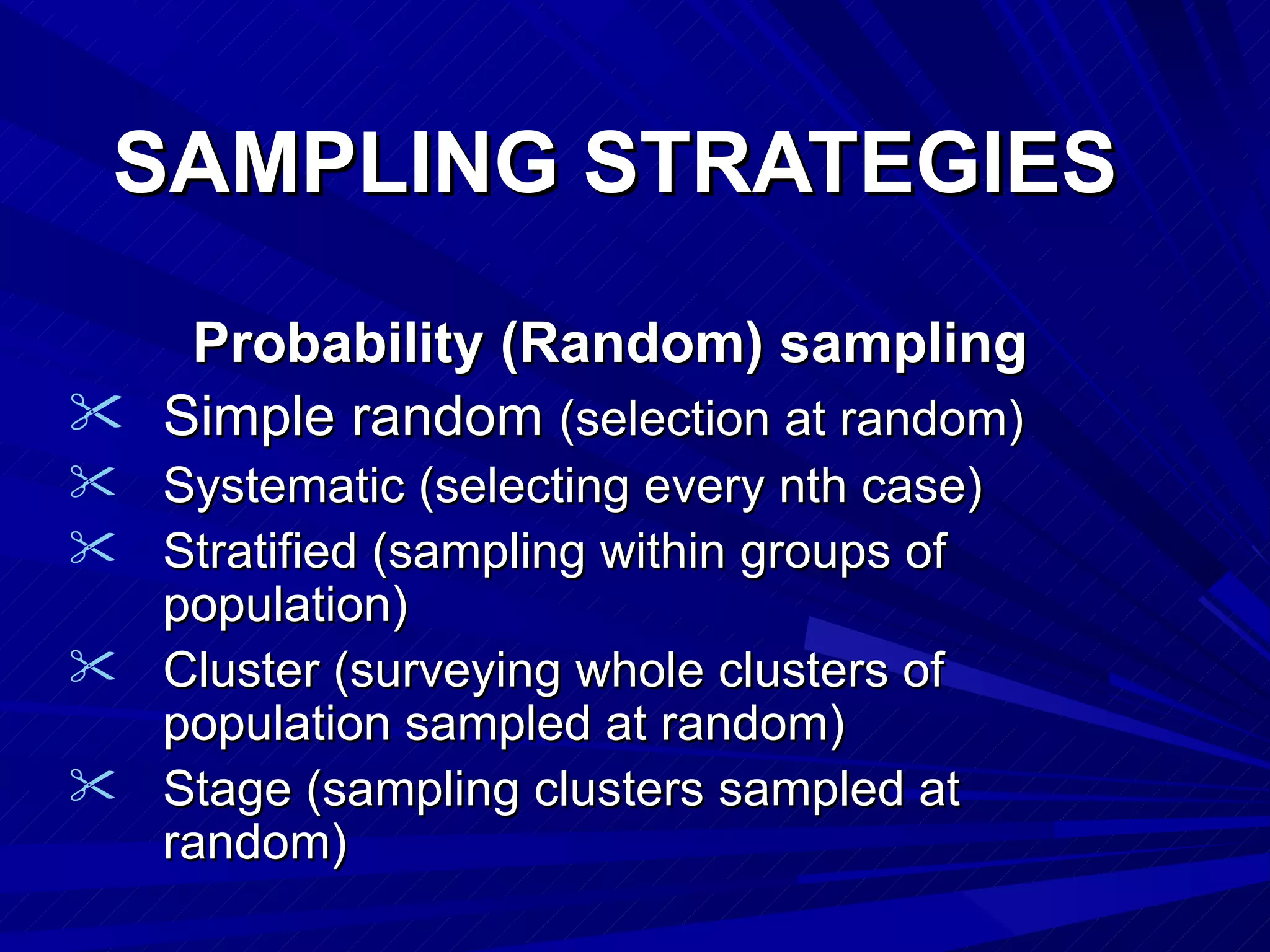 SAMPLING STRATEGIES

Probability (Random) sampling

Simple random (selection at random)
Systematic (selecting every nth case)
Stratified (sampling within groups of population)
Cluster (surveying whole clusters of population sampled at random)
Stage (sampling clusters sampled at random)